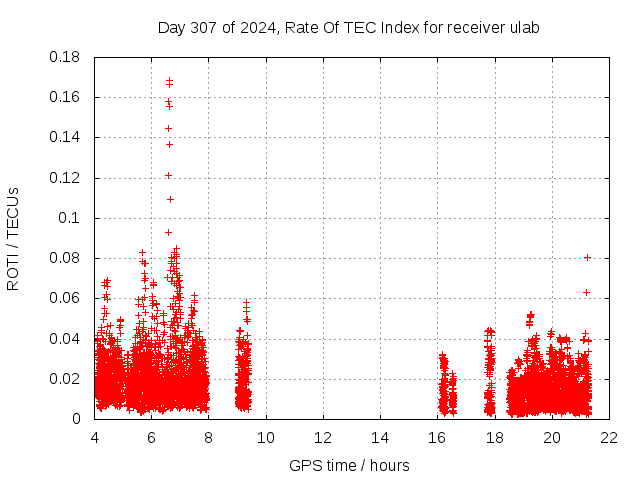 Day 307 of 2024, Rate Of TEC Index for receiver ulab

ROTI / TECUs

0.18
0.16
0.14
0.12
0.1
0.08
0.06
0.04
0.02
0

4 6 8 10 12 14 16 18 20 22

GPS time / hours